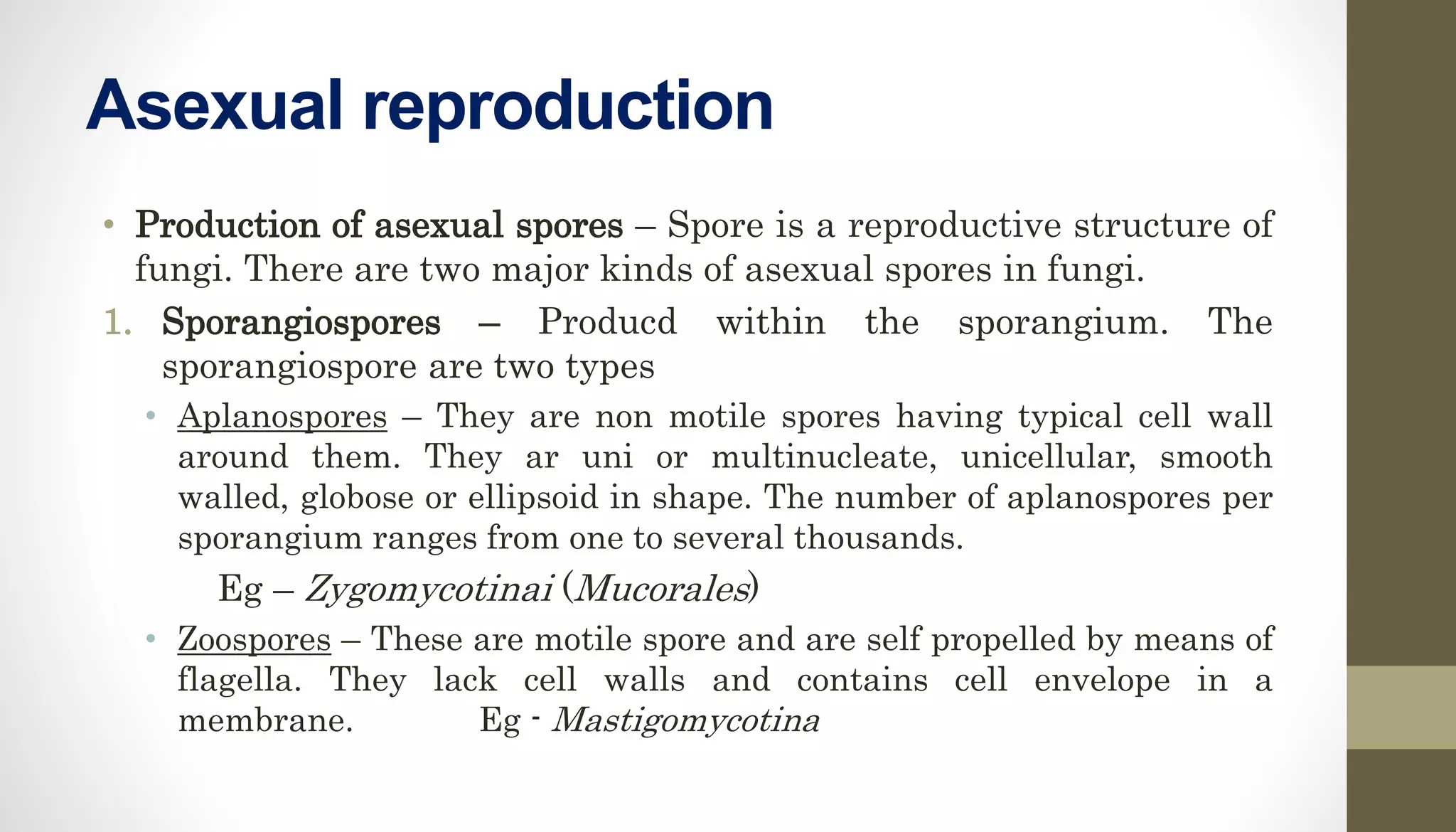 Asexual reproduction

• Production of asexual spores – Spore is a reproductive structure of fungi. There are two major kinds of asexual spores in fungi.

1. Sporangiospores – Producd within the sporangium. The sporangiospore are two types

• Aplanospores – They are non motile spores having typical cell wall around them. They ar uni or multinucleate, unicellular, smooth walled, globose or ellipsoid in shape. The number of aplanospores per sporangium ranges from one to several thousands.

Eg – Zygomycotinai (Mucorales)

• Zoospores – These are motile spore and are self propelled by means of flagella. They lack cell walls and contains cell envelope in a membrane. Eg - Mastigomycotina